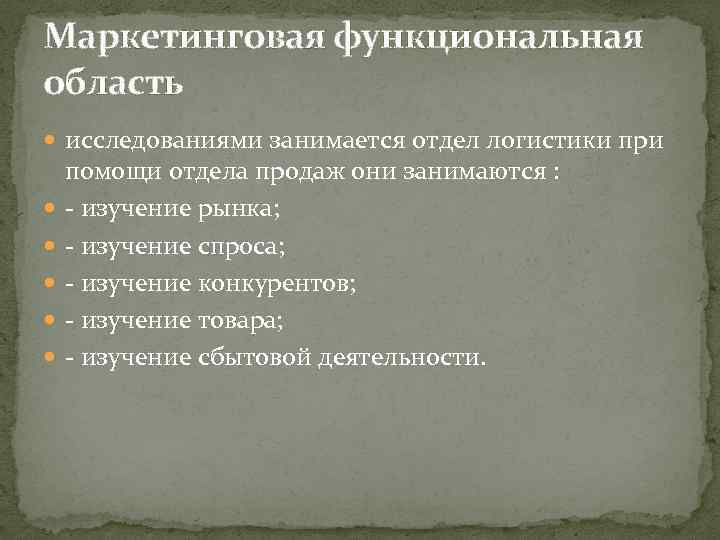 Маркетинговая функциональная область

исследованиями занимается отдел логистики при помощи отдела продаж они занимаются :
- изучение рынка;
- изучение спроса;
- изучение конкурентов;
- изучение товара;
- изучение сбытовой деятельности.